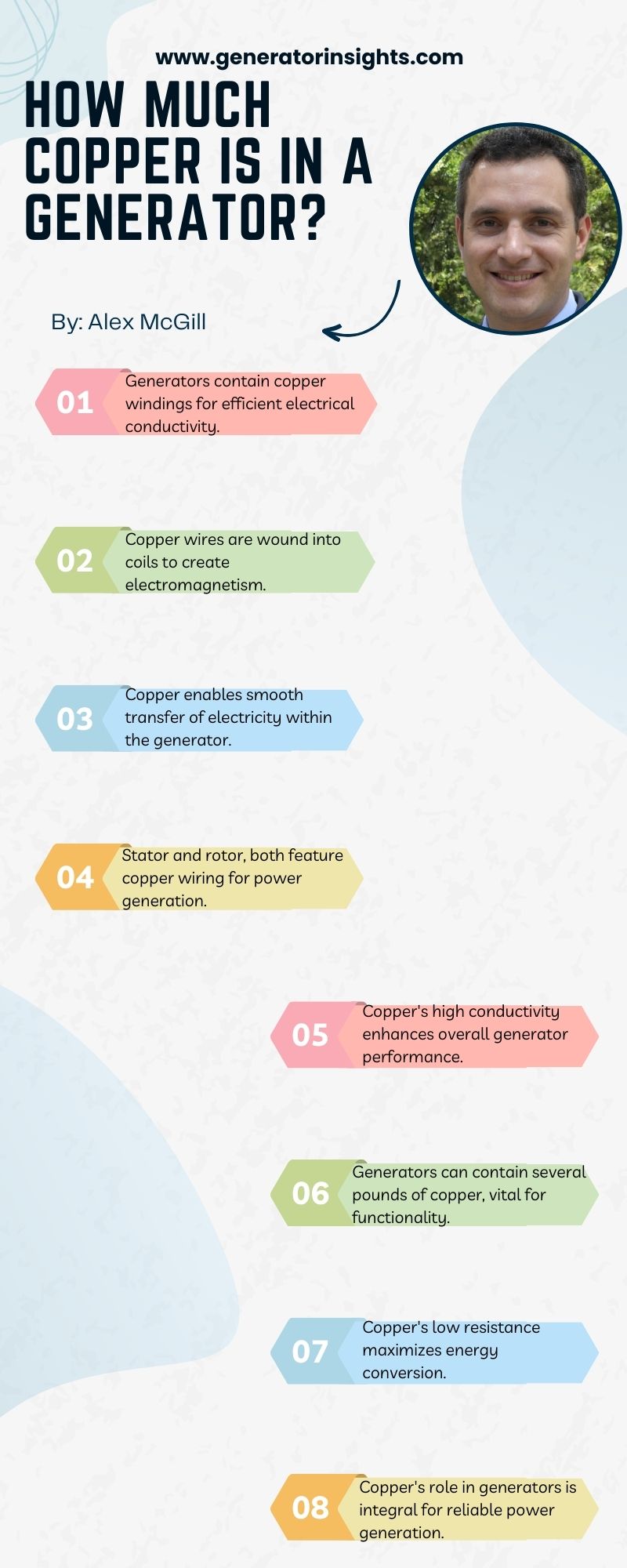 www.generatorinsights.com

HOW MUCH COPPER IS IN A GENERATOR?

By: Alex McGill

01 Generators contain copper windings for efficient electrical conductivity.

02 Copper wires are wound into coils to create electromagnetism.

03 Copper enables smooth transfer of electricity within the generator.

04 Stator and rotor, both feature copper wiring for power generation.

05 Copper's high conductivity enhances overall generator performance.

06 Generators can contain several pounds of copper, vital for functionality.

07 Copper's low resistance maximizes energy conversion.

08 Copper's role in generators is integral for reliable power generation.